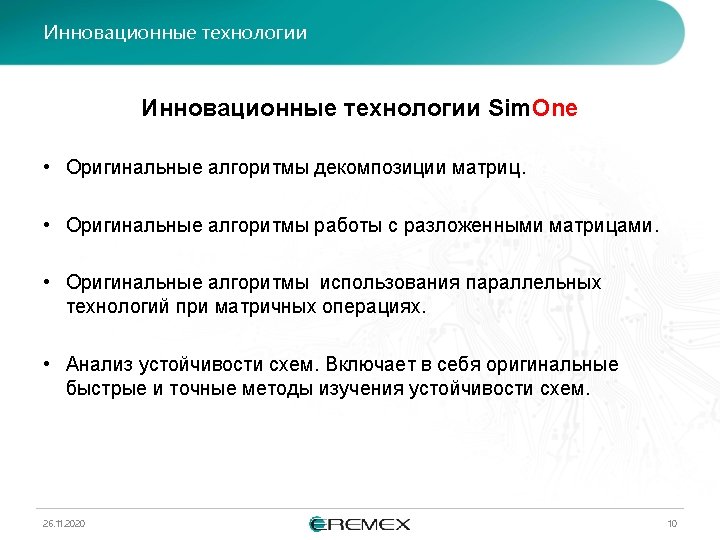 Инновационные технологии

Инновационные технологии SimOne

• Оригинальные алгоритмы декомпозиции матриц.

• Оригинальные алгоритмы работы с разложенными матрицами.

• Оригинальные алгоритмы использования параллельных технологий при матричных операциях.

• Анализ устойчивости схем. Включает в себя оригинальные быстрые и точные методы изучения устойчивости схем.

26.11.2020

EREMEX

10